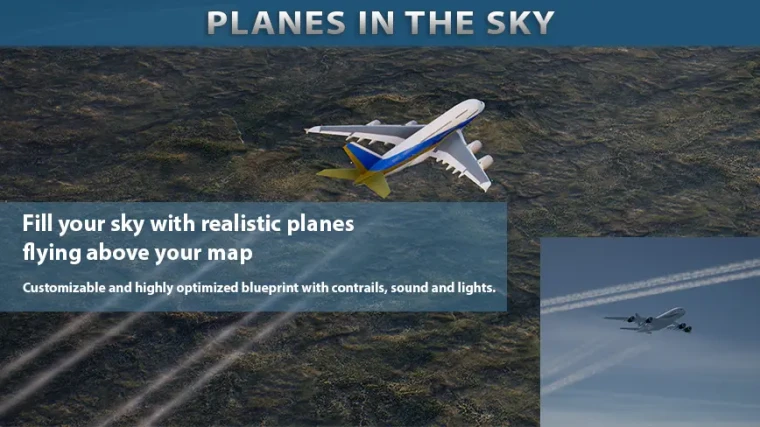 PLANES IN THE SKY

Fill your sky with realistic planes flying above your map

Customizable and highly optimized blueprint with contrails, sound and lights.